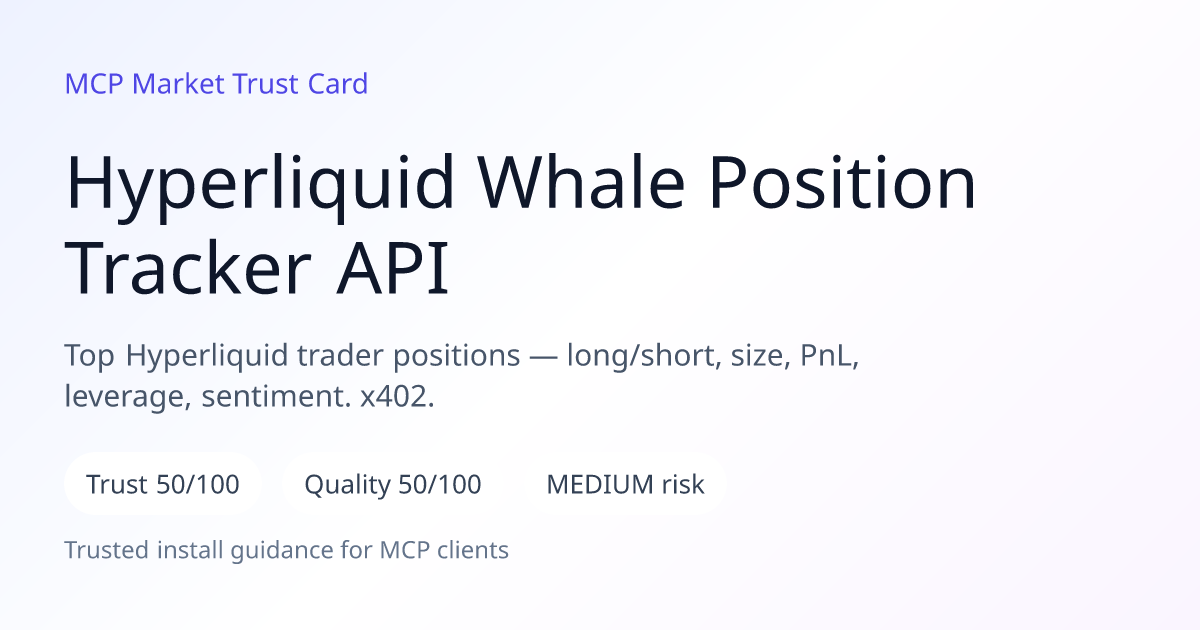 MCP Market Trust Card

Hyperliquid Whale Position Tracker API

Top Hyperliquid trader positions — long/short, size, PnL, leverage, sentiment. x402.

Trust 50/100

Quality 50/100

MEDIUM risk

Trusted install guidance for MCP clients